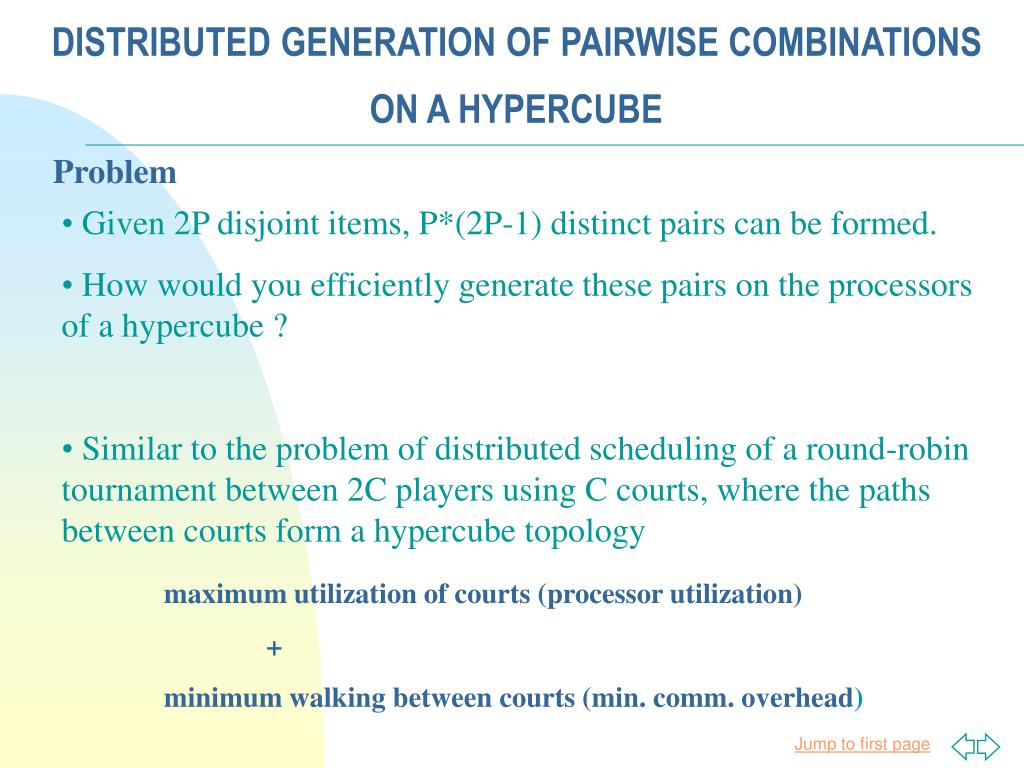 DISTRIBUTED GENERATION OF PAIRWISE COMBINATIONS ON A HYPERCUBE

Problem

• Given 2P disjoint items, P*(2P-1) distinct pairs can be formed.

• How would you efficiently generate these pairs on the processors of a hypercube ?

• Similar to the problem of distributed scheduling of a round-robin tournament between 2C players using C courts, where the paths between courts form a hypercube topology

maximum utilization of courts (processor utilization)

+

minimum walking between courts (min. comm. overhead)

Jump to first page